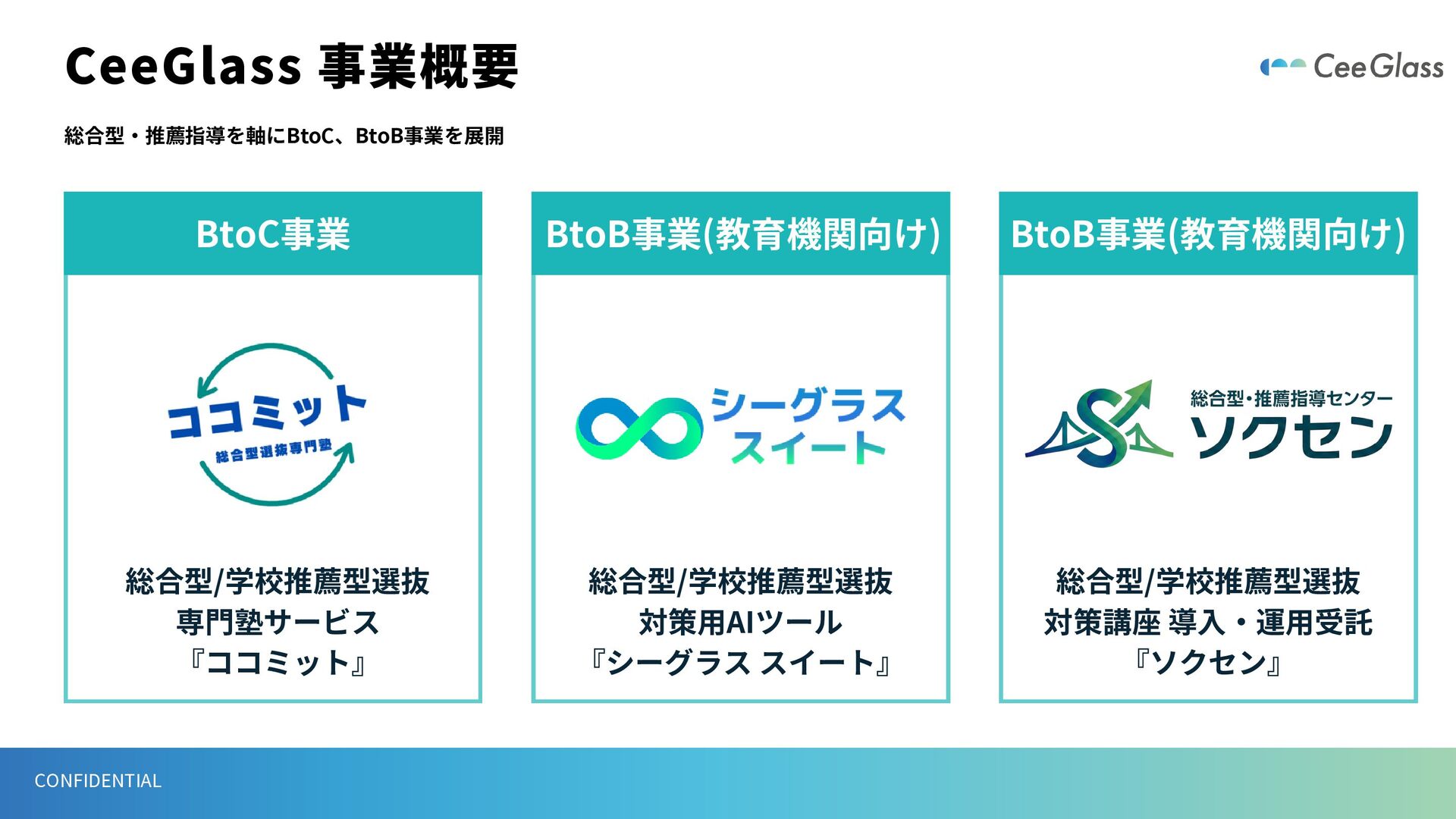 CeeGlass 事業概要

CeeGlass

総合型・推薦指導を軸にBtoC、BtoB事業を展開

BtoC事業

ココミット
総合型選抜専門塾

総合型/学校推薦型選抜
専門塾サービス
『ココミット』

BtoB事業(教育機関向け)

シーグラス
スイート

総合型/学校推薦型選抜
対策用AIツール
『シーグラス スイート』

BtoB事業(教育機関向け)

総合型・推薦指導センター
ソクセン

総合型/学校推薦型選抜
対策講座 導入・運用受託
『ソクセン』

CONFIDENTIAL